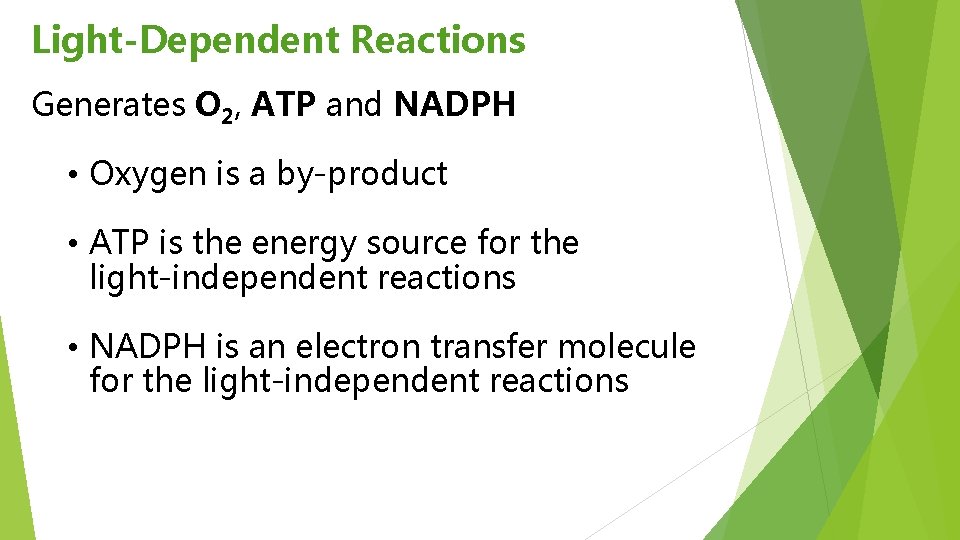 Light-Dependent Reactions

Generates $O_2$, ATP and NADPH

• Oxygen is a by-product

• ATP is the energy source for the light-independent reactions

• NADPH is an electron transfer molecule for the light-independent reactions